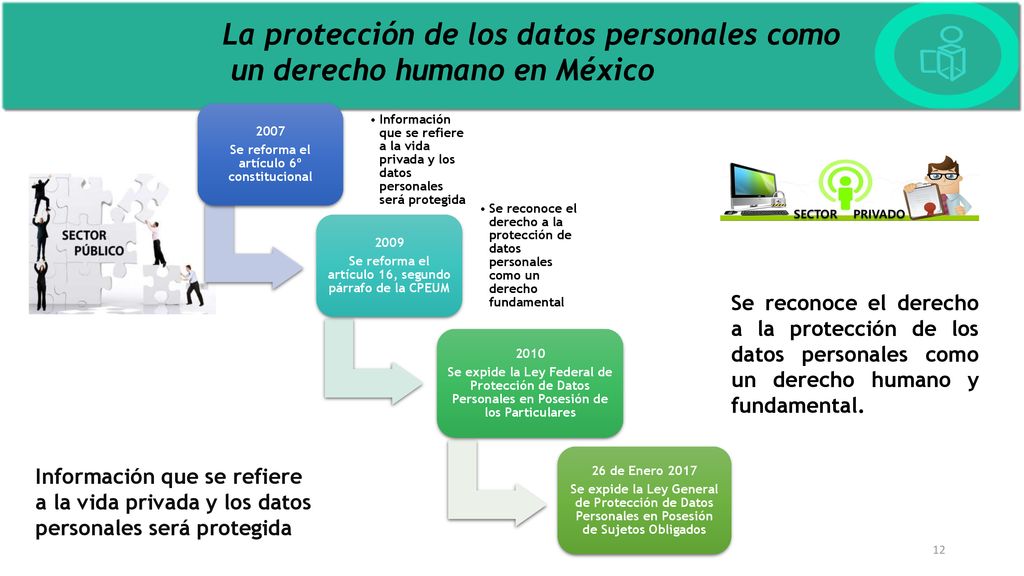 La protección de los datos personales como un derecho humano en México

SECTOR PÚBLICO

2007
Se reforma el artículo 6º constitucional

• Información que se refiere a la vida privada y los datos personales será protegida

2009
Se reforma el artículo 16, segundo párrafo de la CPEUM

• Se reconoce el derecho a la protección de datos personales como un derecho fundamental

2010
Se expide la Ley Federal de Protección de Datos Personales en Posesión de los Particulares

26 de Enero 2017
Se expide la Ley General de Protección de Datos Personales en Posesión de Sujetos Obligados

SECTOR PRIVADO

Se reconoce el derecho a la protección de los datos personales como un derecho humano y fundamental.

Información que se refiere a la vida privada y los datos personales será protegida

12